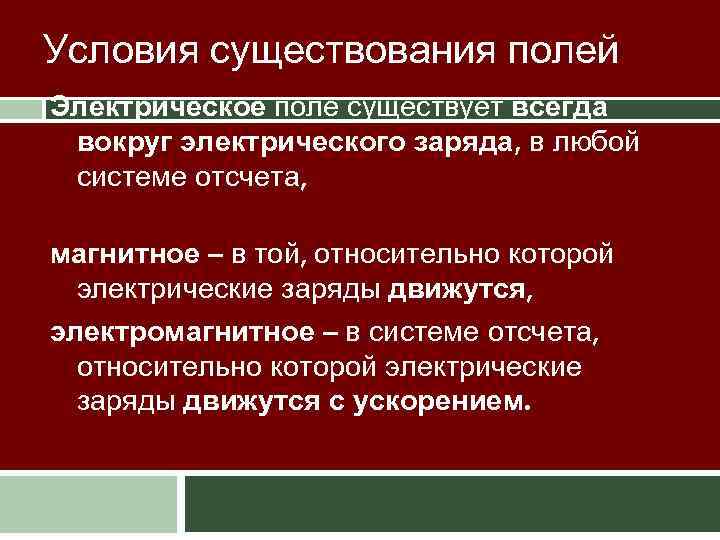 Условия существования полей

Электрическое поле существует всегда вокруг электрического заряда, в любой системе отсчета,

магнитное – в той, относительно которой электрические заряды движутся,

электромагнитное – в системе отсчета, относительно которой электрические заряды движутся с ускорением.